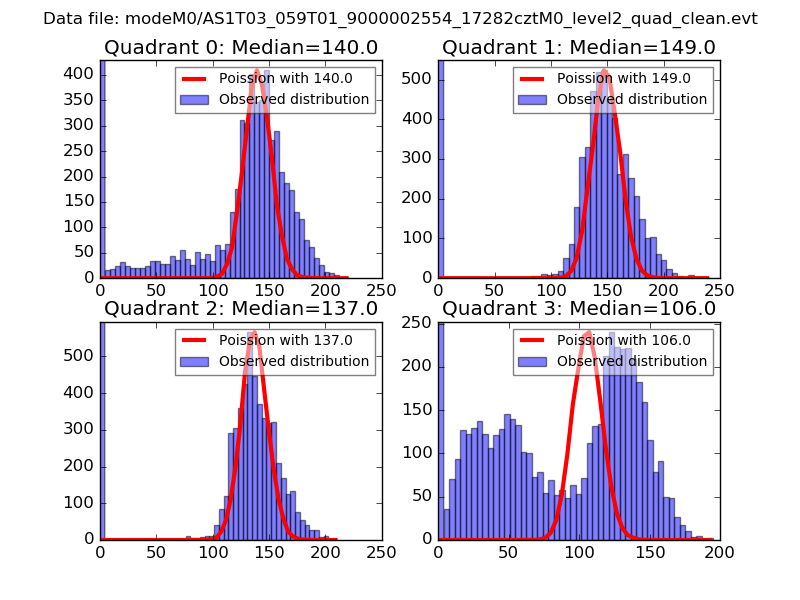 Data file: modeM0/AS1T03_059T01_9000002554_17282cztM0_level2_quad_clean.evt

Quadrant 0: Median=140.0

Poission with 140.0
Observed distribution

400
350
300
250
200
150
100
50
0

0 50 100 150 200 250

Quadrant 1: Median=149.0

Poission with 149.0
Observed distribution

500
400
300
200
100
0

0 50 100 150 200 250

Quadrant 2: Median=137.0

Poission with 137.0
Observed distribution

500
400
300
200
100
0

0 50 100 150 200 250

Quadrant 3: Median=106.0

Poission with 106.0
Observed distribution

250
200
150
100
50
0

0 50 100 150 200